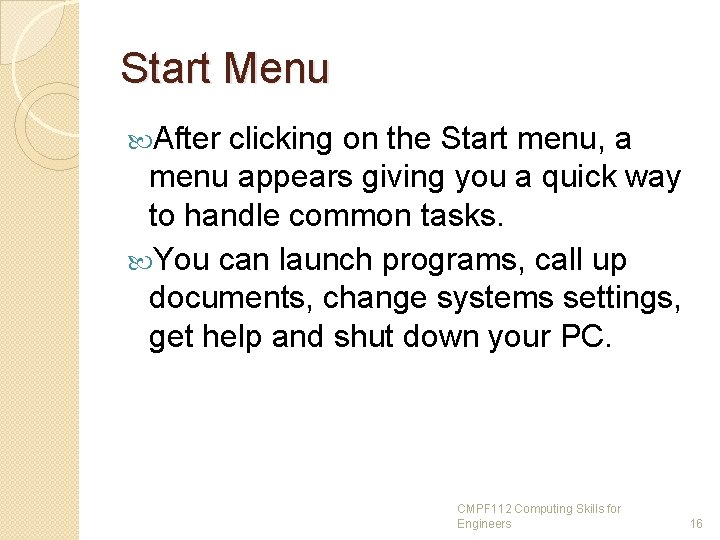 Start Menu

After clicking on the Start menu, a menu appears giving you a quick way to handle common tasks.

You can launch programs, call up documents, change systems settings, get help and shut down your PC.

CMPF112 Computing Skills for Engineers

16